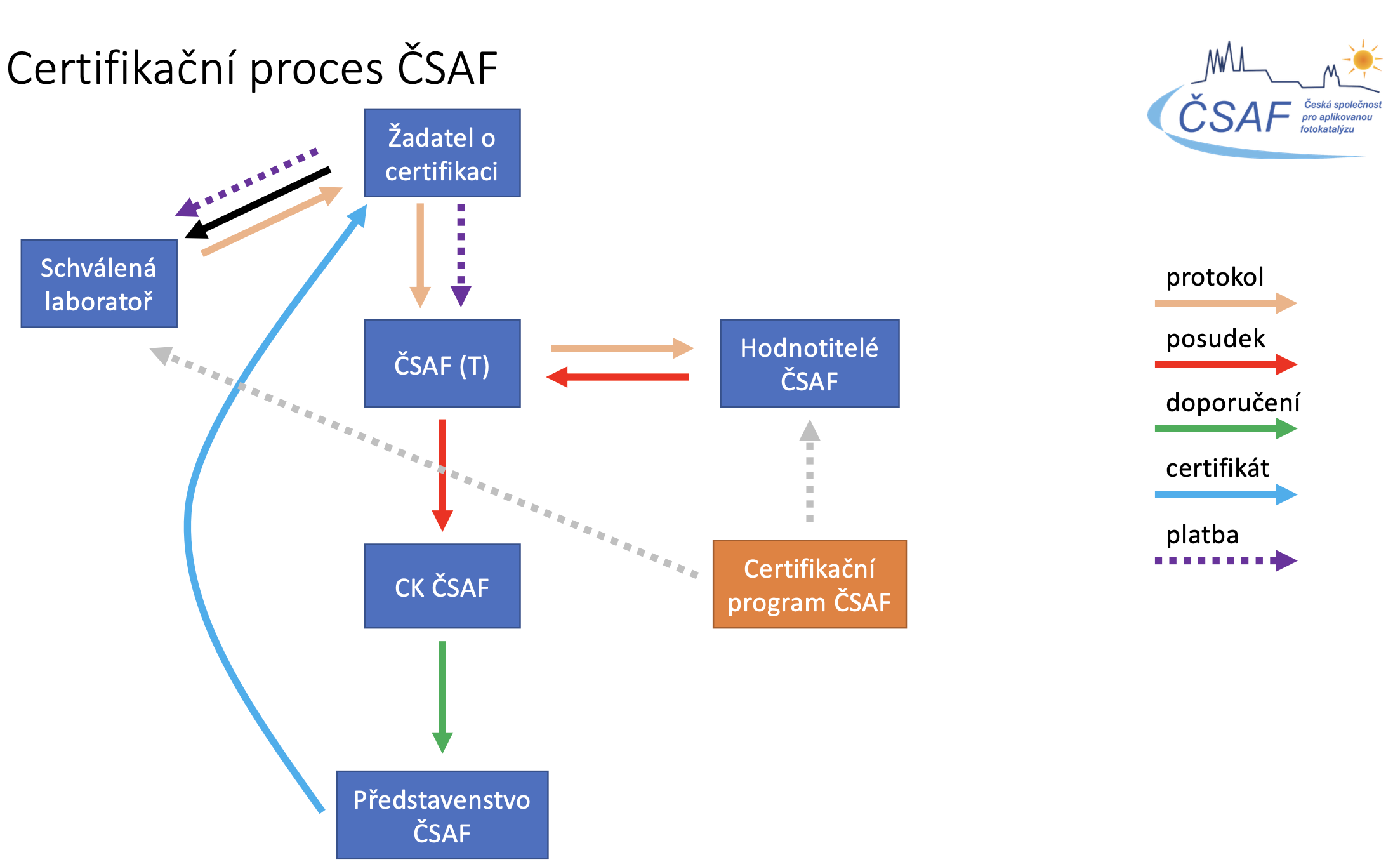 Certifikační proces ČSAF

ČSAF Česká společnost pro aplikovanou fotokatalýzu

Žadatel o certifikaci

Schválená laboratoř

ČSAF (T)

Hodnotitelé ČSAF

CK ČSAF

Certifikační program ČSAF

Představenstvo ČSAF

protokol

posudek

doporučení

certifikát

platba